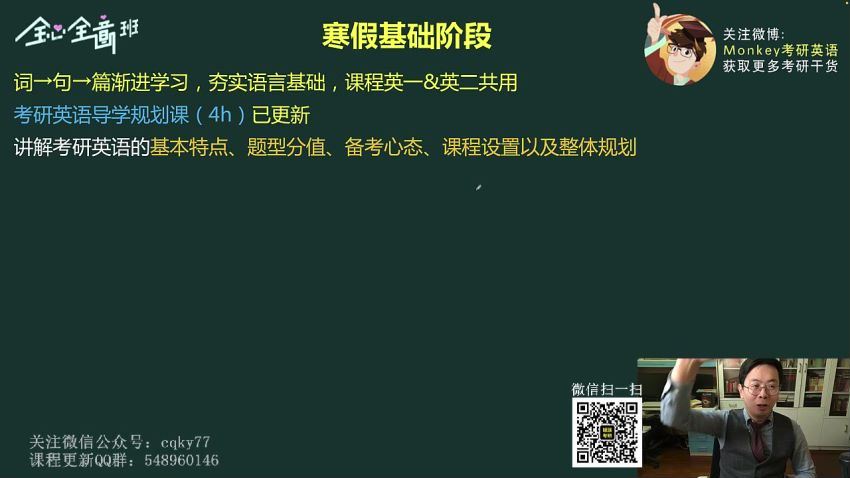 全心全意班

寒假基础阶段

关注微博:
Monkey考研英语
获取更多考研干货

词→句→篇渐进学习，夯实语言基础，课程英一&英二共用

考研英语导学规划课（4h）已更新

讲解考研英语的基本特点、题型分值、备考心态、课程设置以及整体规划

微信扫一扫

关注微信公众号：cqky77
课程更新QQ群：548960146